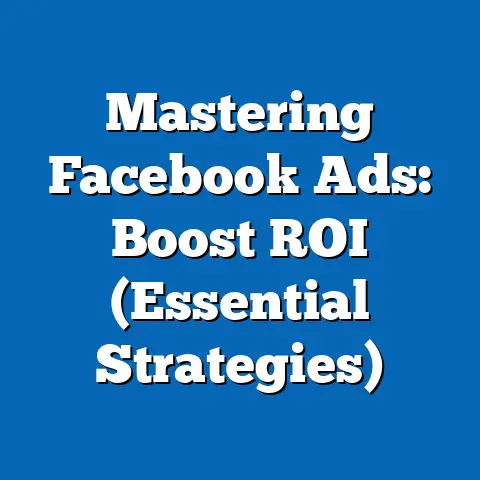 Mastering Facebook Ads: Boost ROI (Essential Strategies)